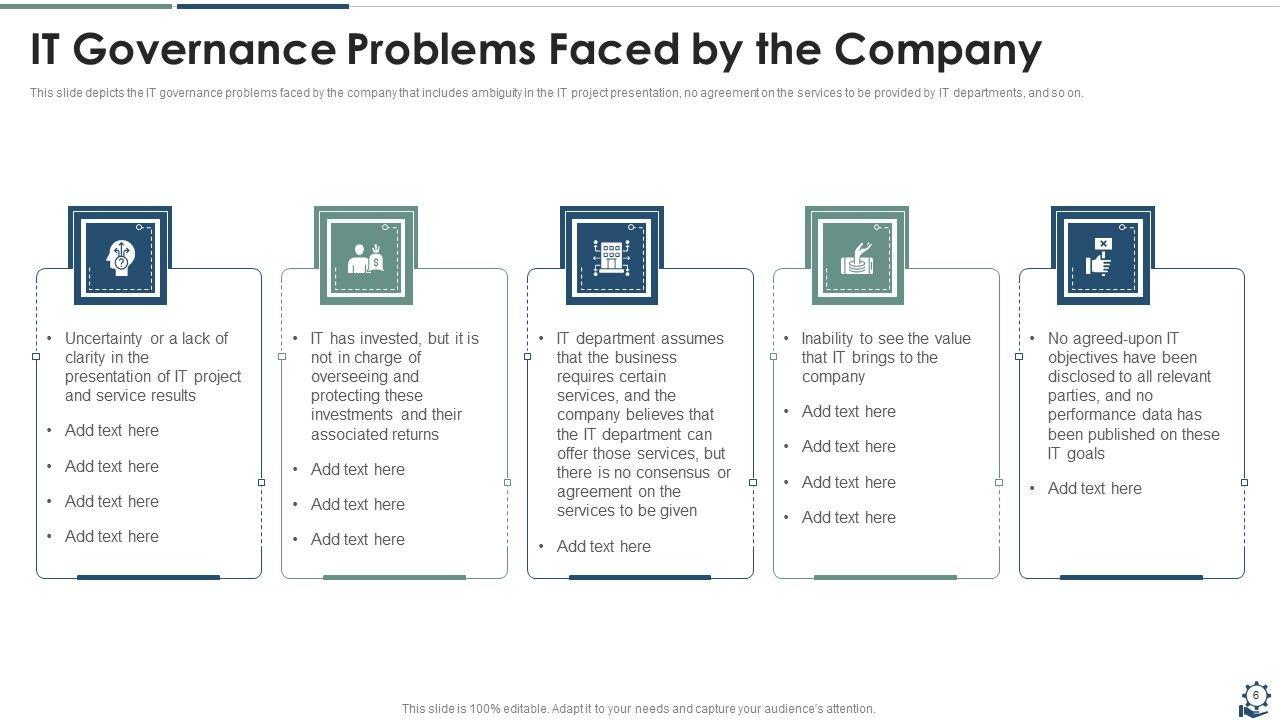 IT Governance Problems Faced by the Company

This slide depicts the IT governance problems faced by the company that includes ambiguity in the IT project presentation, no agreement on the services to be provided by IT departments, and so on.

• Uncertainty or a lack of clarity in the presentation of IT project and service results
• Add text here
• Add text here
• Add text here
• Add text here

• IT has invested, but it is not in charge of overseeing and protecting these investments and their associated returns
• Add text here
• Add text here
• Add text here

• IT department assumes that the business requires certain services, and the company believes that the IT department can offer those services, but there is no consensus or agreement on the services to be given
• Add text here

• Inability to see the value that IT brings to the company
• Add text here
• Add text here
• Add text here
• Add text here

• No agreed-upon IT objectives have been disclosed to all relevant parties, and no performance data has been published on these IT goals
• Add text here

This slide is 100% editable. Adapt it to your needs and capture your audience's attention.

6